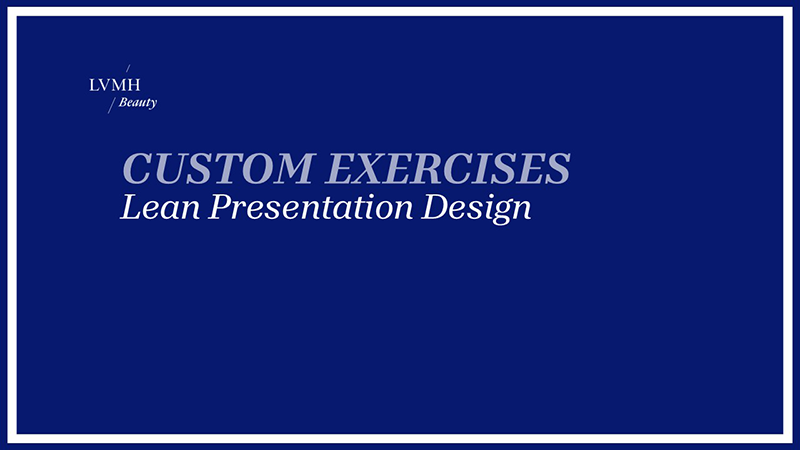 LVMH
Beauty

CUSTOM EXERCISES
Lean Presentation Design